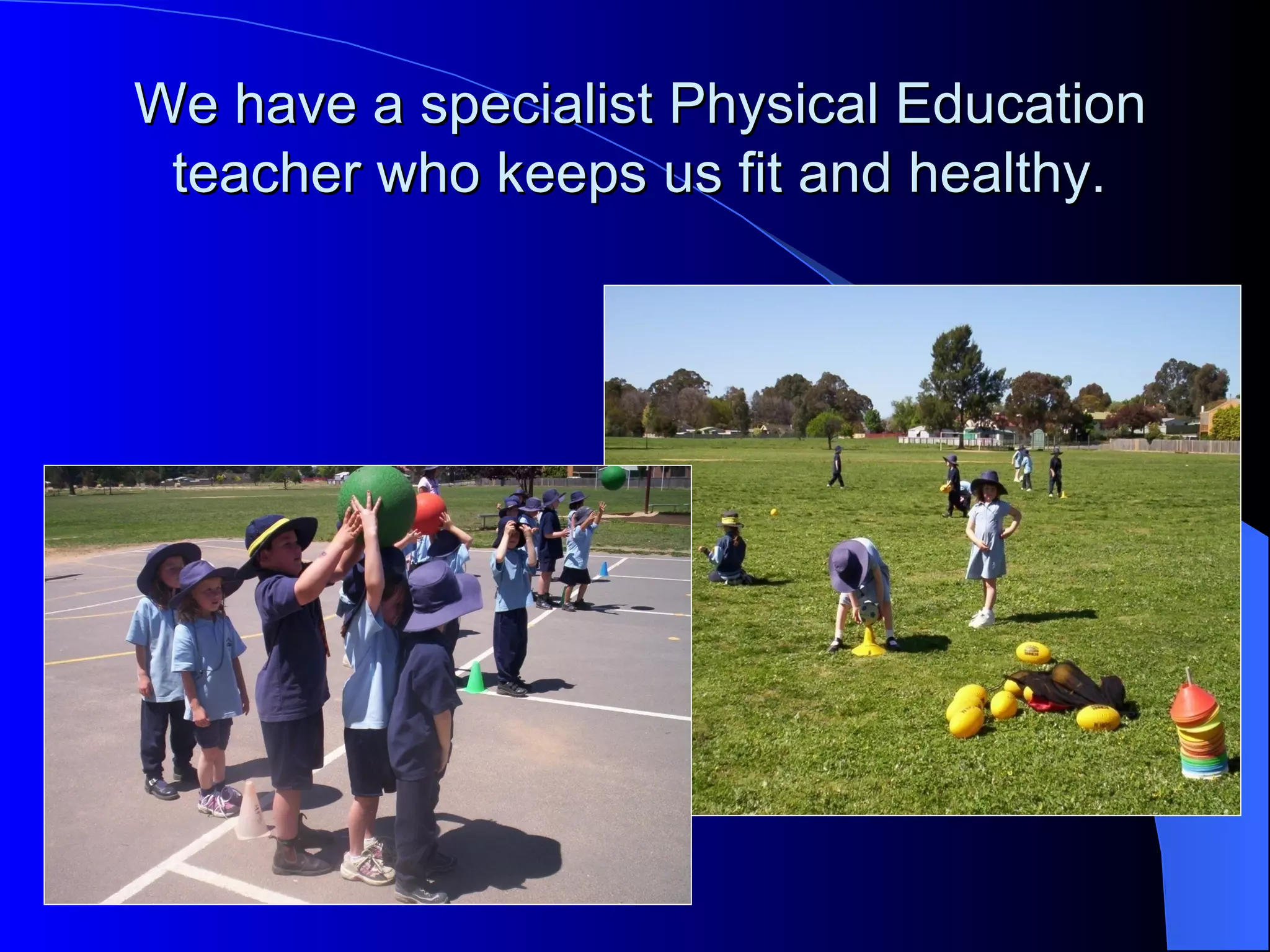 We have a specialist Physical Education teacher who keeps us fit and healthy.